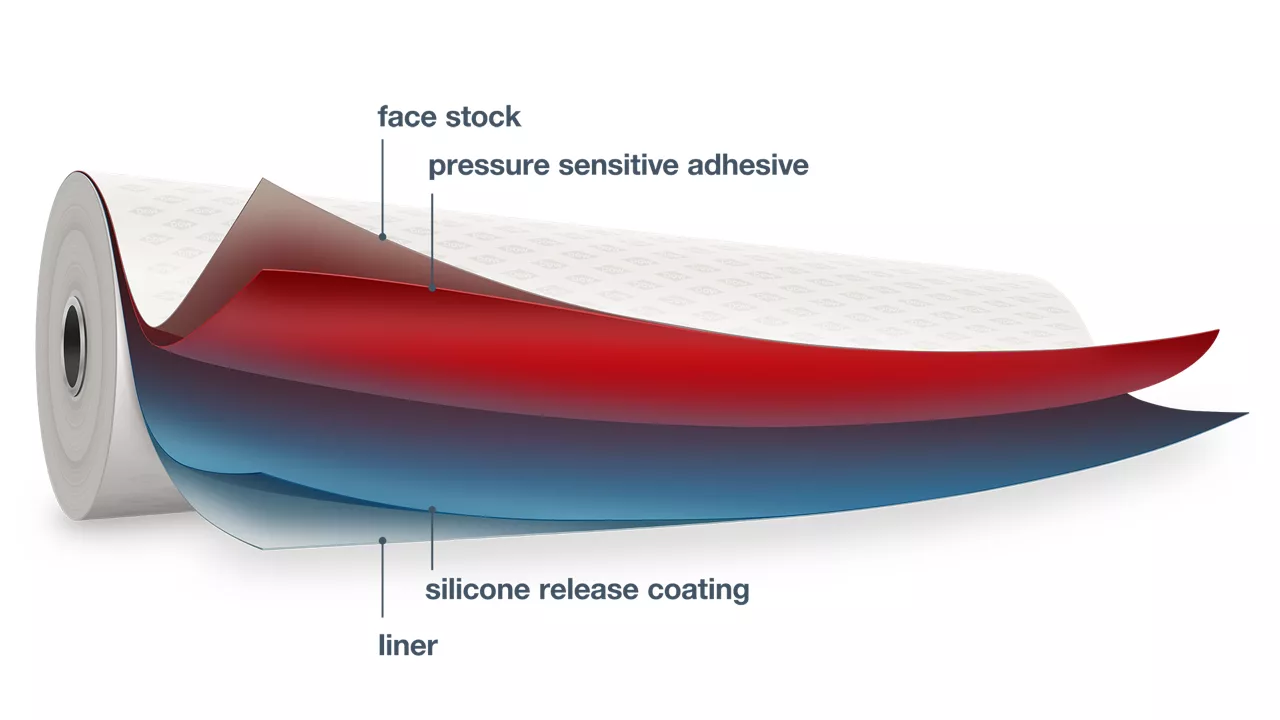 face stock
pressure sensitive adhesive
silicone release coating
liner